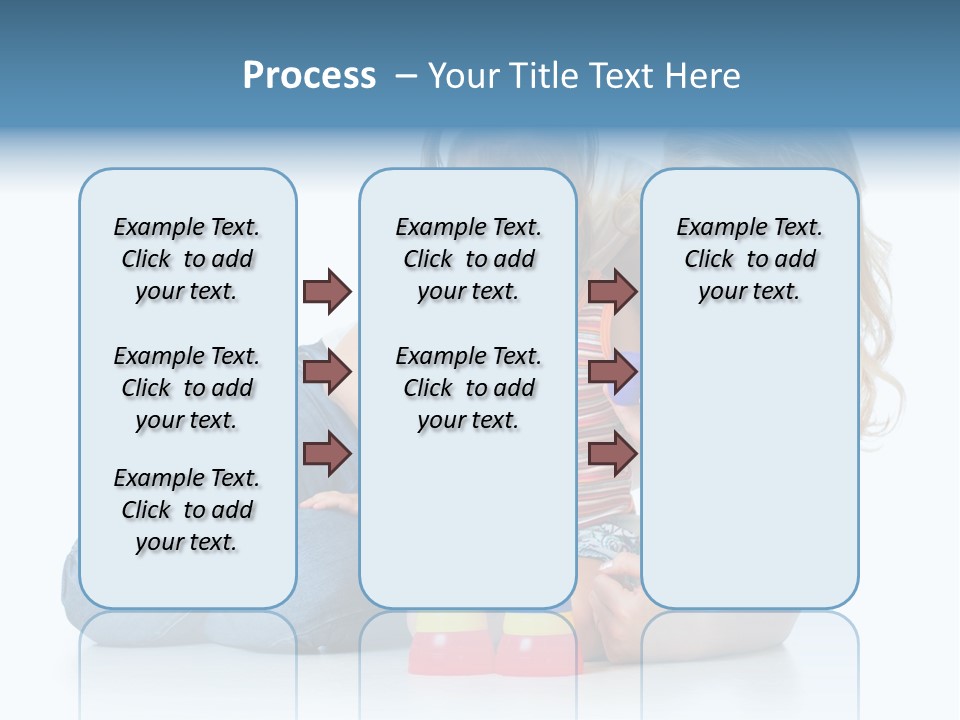 Process – Your Title Text Here

Example Text. Click to add your text.

Example Text. Click to add your text.

Example Text. Click to add your text.

Example Text. Click to add your text.

Example Text. Click to add your text.

Example Text. Click to add your text.